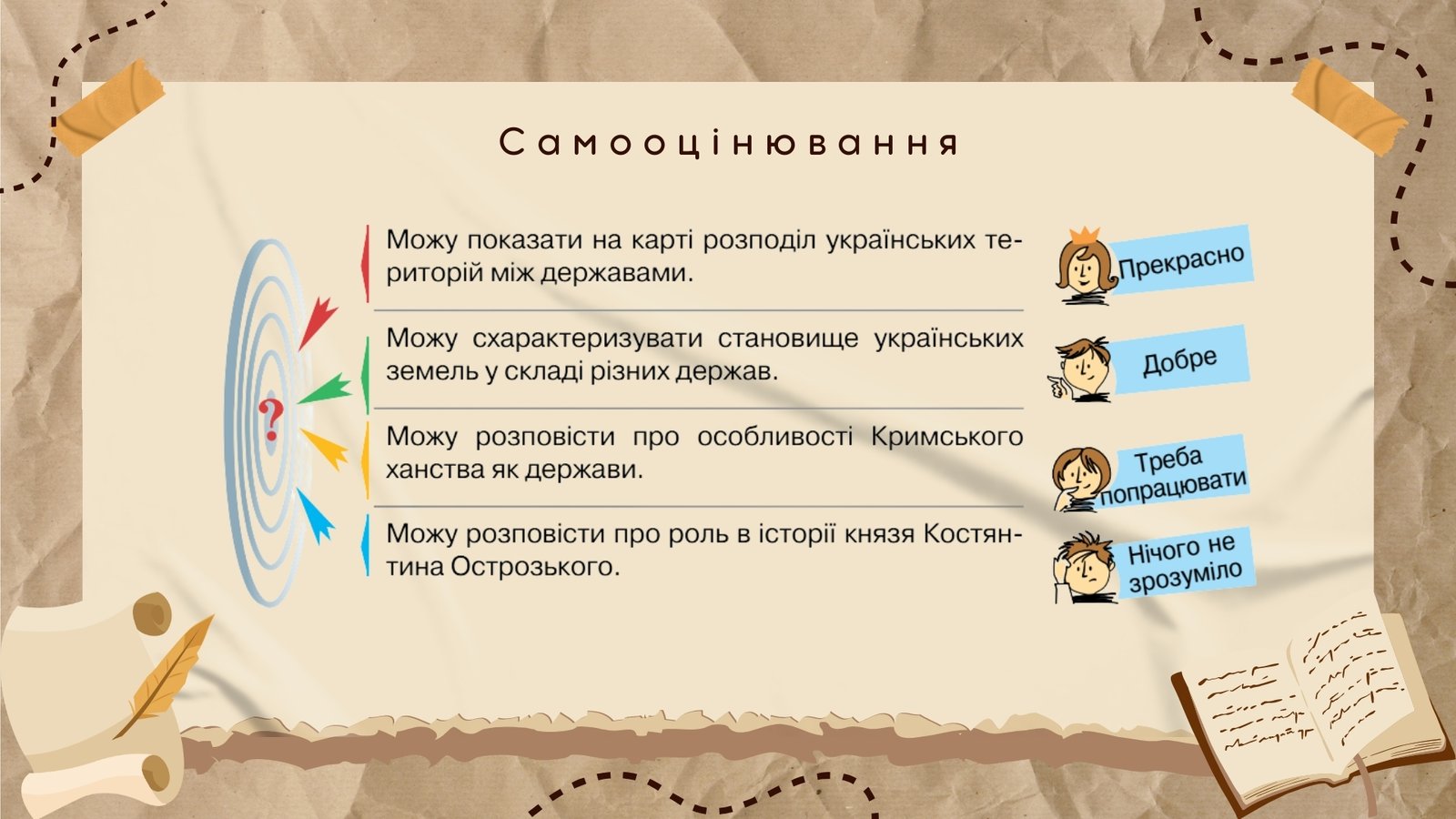 Самооцінювання

?

Можу показати на карті розподіл українських територій між державами.

Можу схарактеризувати становище українських земель у складі різних держав.

Можу розповісти про особливості Кримського ханства як держави.

Можу розповісти про роль в історії князя Костянтина Острозького.

Прекрасно

Добре

Треба попрацювати

Нічого не зрозуміло